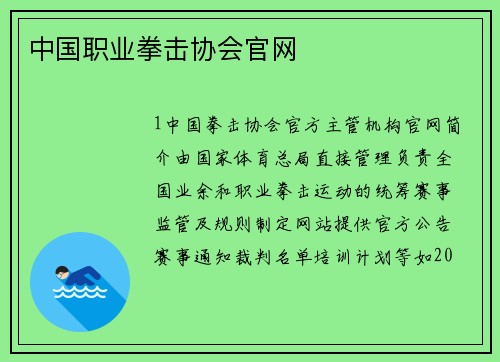 中国职业拳击协会官网

1中国拳击协会官方主管机构官网简介由国家体育总局直接管理负责全国业余和职业拳击运动的统筹赛事监管及规则制定网站提供官方公告赛事通知裁判名单培训计划等如20